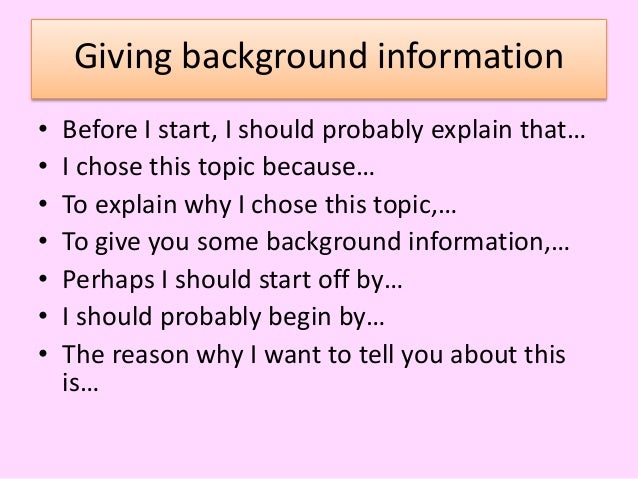 Giving background information

• Before I start, I should probably explain that…
• I chose this topic because…
• To explain why I chose this topic,…
• To give you some background information,…
• Perhaps I should start off by…
• I should probably begin by…
• The reason why I want to tell you about this is…